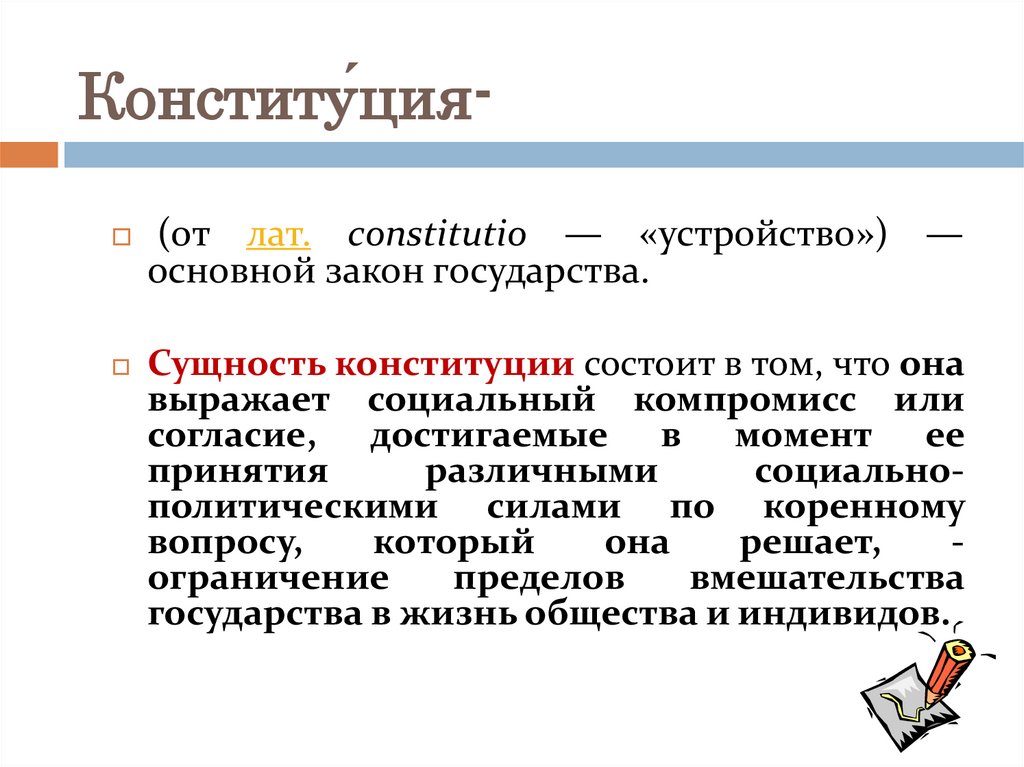 Конститу́ция-

(от лат. constitutio — «устройство») — основной закон государства.

Сущность конституции состоит в том, что она выражает социальный компромисс или согласие, достигаемые в момент ее принятия различными социально-политическими силами по коренному вопросу, который она решает, - ограничение пределов вмешательства государства в жизнь общества и индивидов.